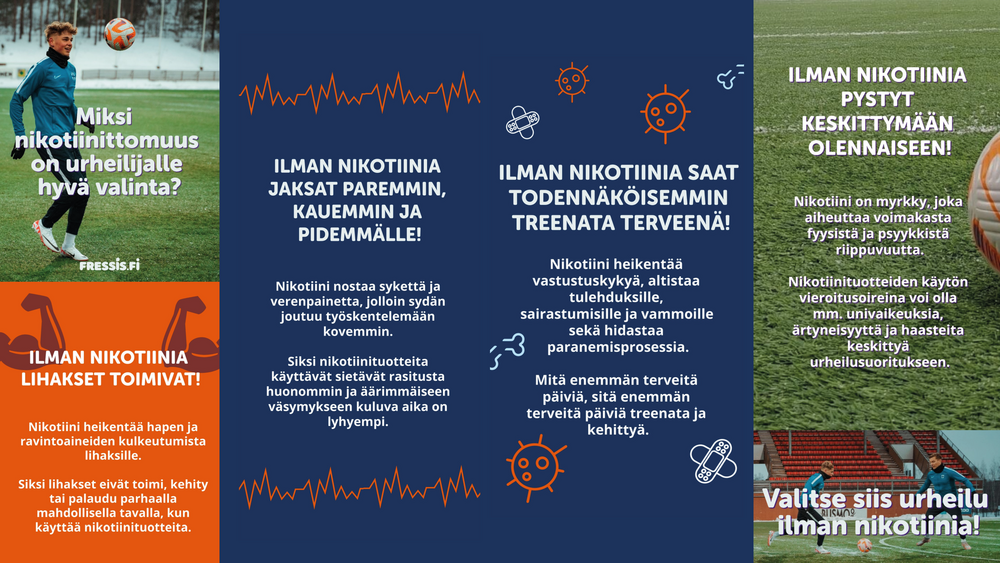 Miksi nikotiinittomuus on urheilijalle hyvä valinta?

FRESSIS.FI

ILMAN NIKOTIINIA LIHAKSET TOIMIVAT!

Nikotiini heikentää hapen ja ravintoaineiden kulkeutumista lihaksille.

Siksi lihakset eivät toimi, kehity tai palaudu parhaalla mahdollisella tavalla, kun käyttää nikotiinituotteita.

ILMAN NIKOTIINIA JAKSAT PAREMMIN, KAUEMMIN JA PIDEMMÄLLE!

Nikotiini nostaa sykettä ja verenpainetta, jolloin sydän joutuu työskentelemään kovemmin.

Siksi nikotiinituotteita käyttävät sietävät rasitusta huonommin ja äärimmäiseen väsymykseen kuluva aika on lyhyempi.

ILMAN NIKOTIINIA SAAT TODENNÄKÖISEMMIN TREENATA TERVEENÄ!

Nikotiini heikentää vastustuskykyä, altistaa tulehduksille, sairastumisille ja vammoille sekä hidastaa paranemisprosessia.

Mitä enemmän terveitä päiviä, sitä enemmän terveitä päiviä treenata ja kehittyä.

ILMAN NIKOTIINIA PYSTYT KESKITTYMÄÄN OLENNAISEEN!

Nikotiini on myrkky, joka aiheuttaa voimakasta fyysistä ja psyykkistä riippuvuutta.

Nikotiinituotteiden käytön vieroitusoireina voi olla mm. univaikeuksia, ärtyneisyyttä ja haasteita keskittyä urheilusuoritukseen.

Valitse siis urheilu ilman nikotiinia!